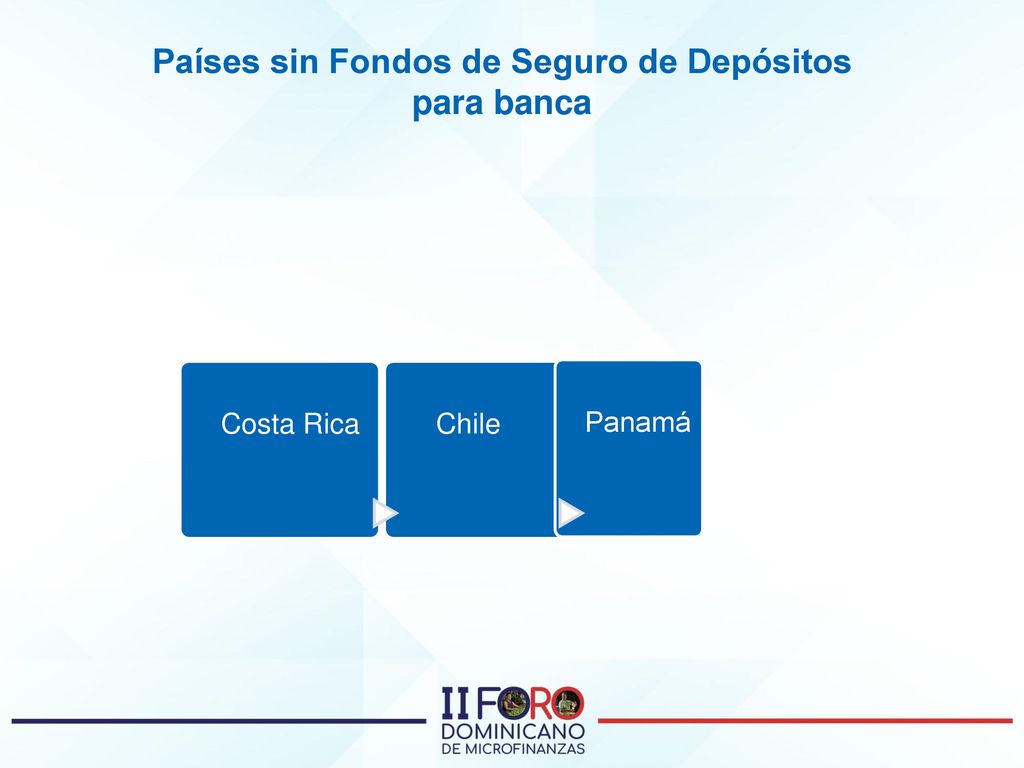 Países sin Fondos de Seguro de Depósitos para banca

Costa Rica

Chile

Panamá

II FORO DOMINICANO DE MICROFINANZAS